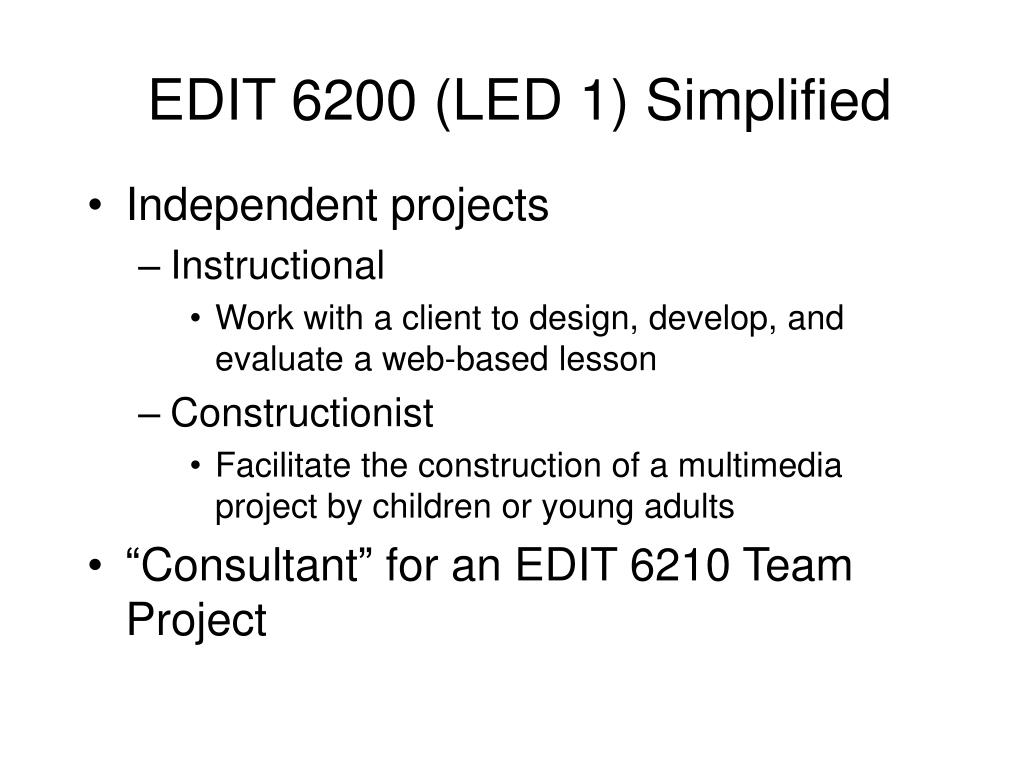 EDIT 6200 (LED 1) Simplified

• Independent projects
  – Instructional
    • Work with a client to design, develop, and evaluate a web-based lesson
  – Constructionist
    • Facilitate the construction of a multimedia project by children or young adults
• “Consultant” for an EDIT 6210 Team Project